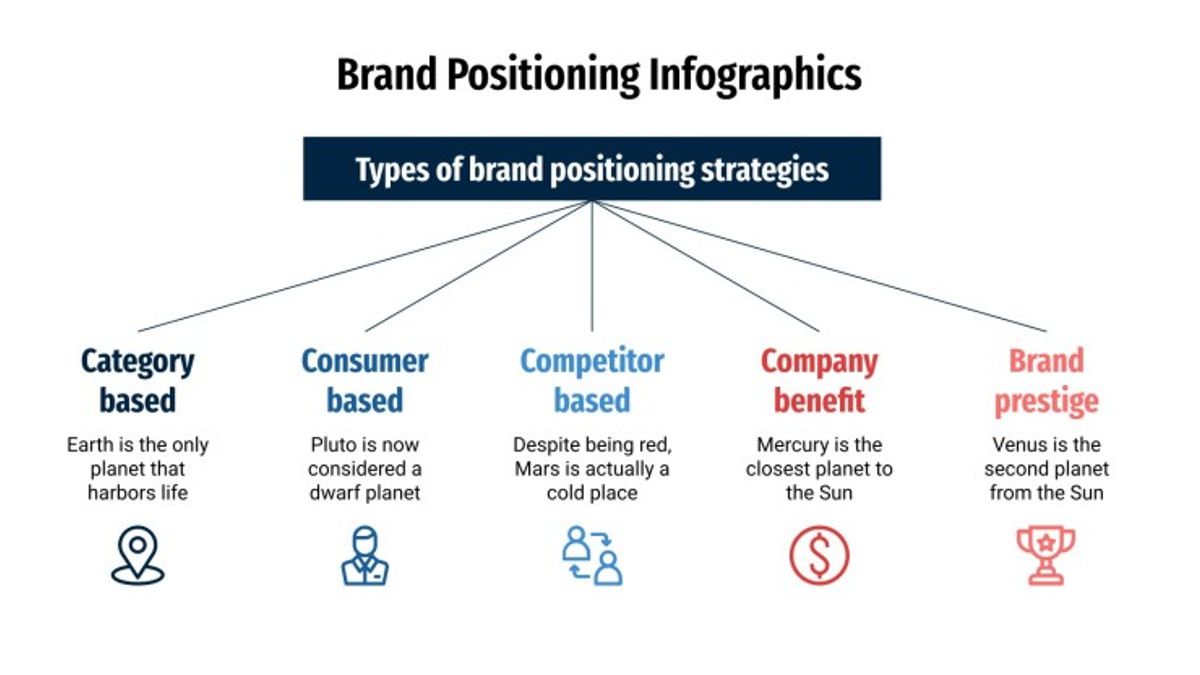 Brand Positioning Infographics

Types of brand positioning strategies

Category based

Earth is the only planet that harbors life

Consumer based

Pluto is now considered a dwarf planet

Competitor based

Despite being red, Mars is actually a cold place

Company benefit

Mercury is the closest planet to the Sun

Brand prestige

Venus is the second planet from the Sun